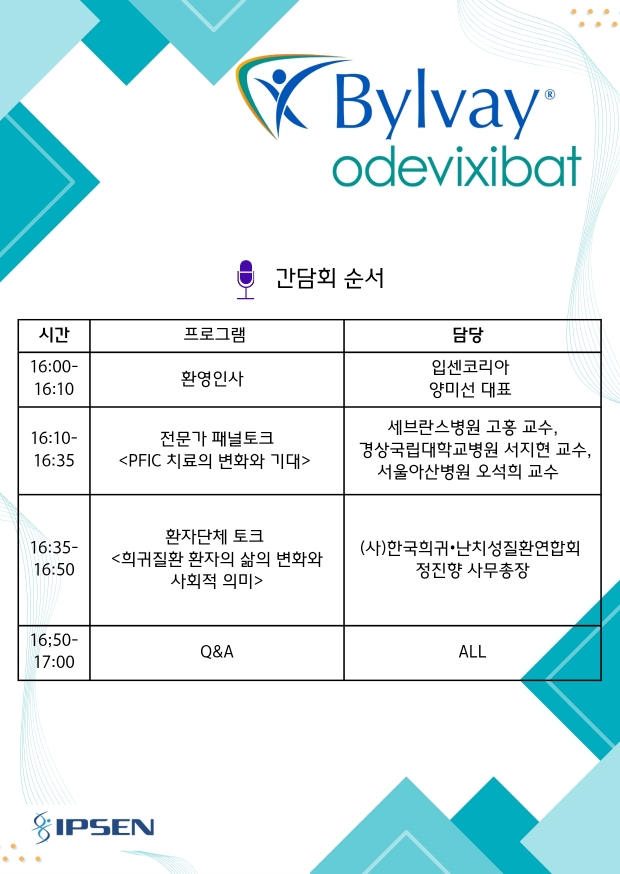 Bylvay®
odevixibat

간담회 순서

| 시간 | 프로그램 | 담당 |
|---|---|---|
| 16:00-16:10 | 환영인사 | 입센코리아 양미선 대표 |
| 16:10-16:35 | 전문가 패널토크 <PFIC 치료의 변화와 기대> | 세브란스병원 고홍 교수, 경상국립대학교병원 서지현 교수, 서울아산병원 오석희 교수 |
| 16:35-16:50 | 환자단체 토크 <희귀질환 환자의 삶의 변화와 사회적 의미> | (사)한국희귀•난치성질환연합회 정진향 사무총장 |
| 16:50-17:00 | Q&A | ALL |

IPSEN